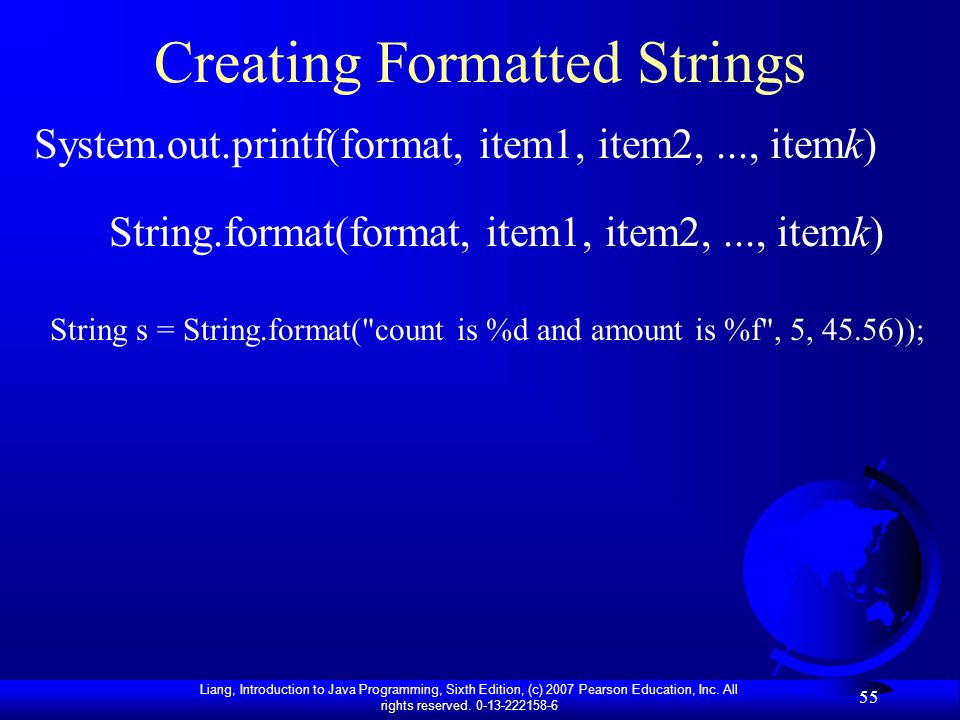 Creating Formatted Strings

System.out.printf(format, item1, item2, ..., itemk)

String.format(format, item1, item2, ..., itemk)

String s = String.format("count is %d and amount is %f", 5, 45.56));

Liang, Introduction to Java Programming, Sixth Edition, (c) 2007 Pearson Education, Inc. All rights reserved. 0-13-222158-6

55